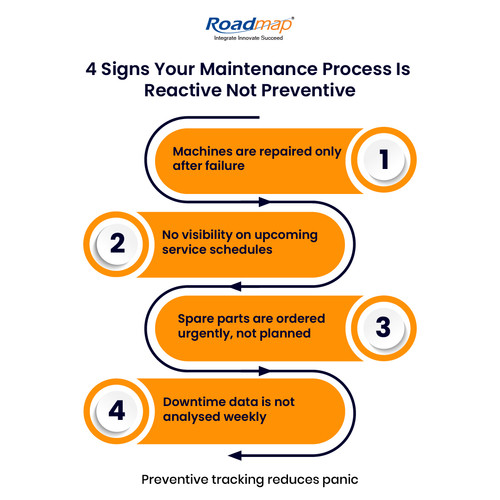 Roadmap®
Integrate Innovate Succeed

4 Signs Your Maintenance Process Is Reactive Not Preventive

Machines are repaired only after failure

1

2

No visibility on upcoming service schedules

Spare parts are ordered urgently, not planned

3

4

Downtime data is not analysed weekly

Preventive tracking reduces panic